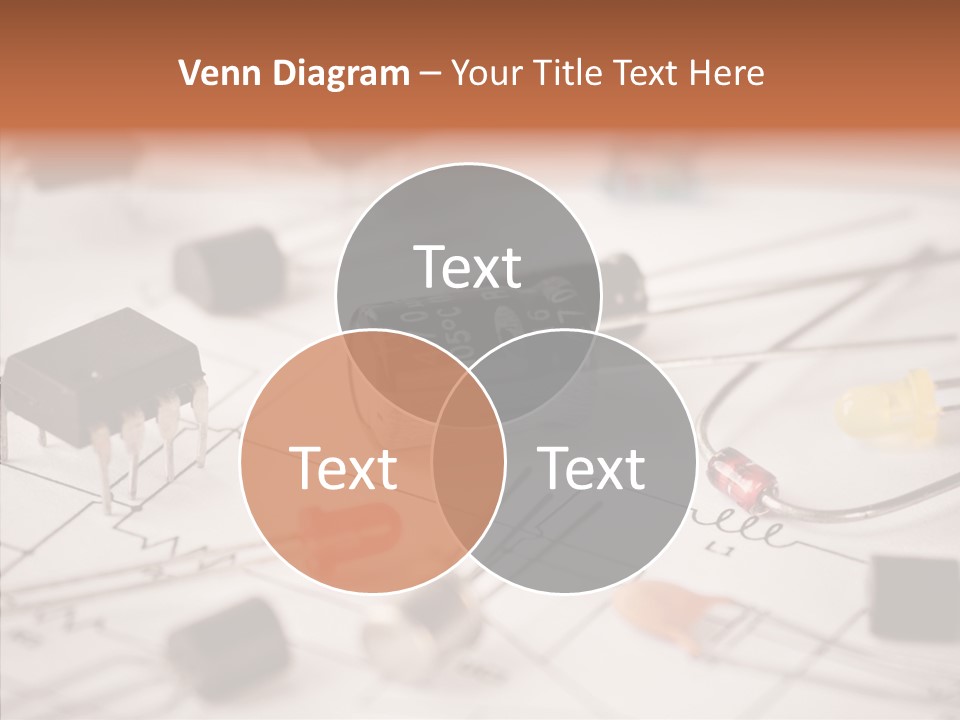 Venn Diagram – Your Title Text Here

Text

Text

Text